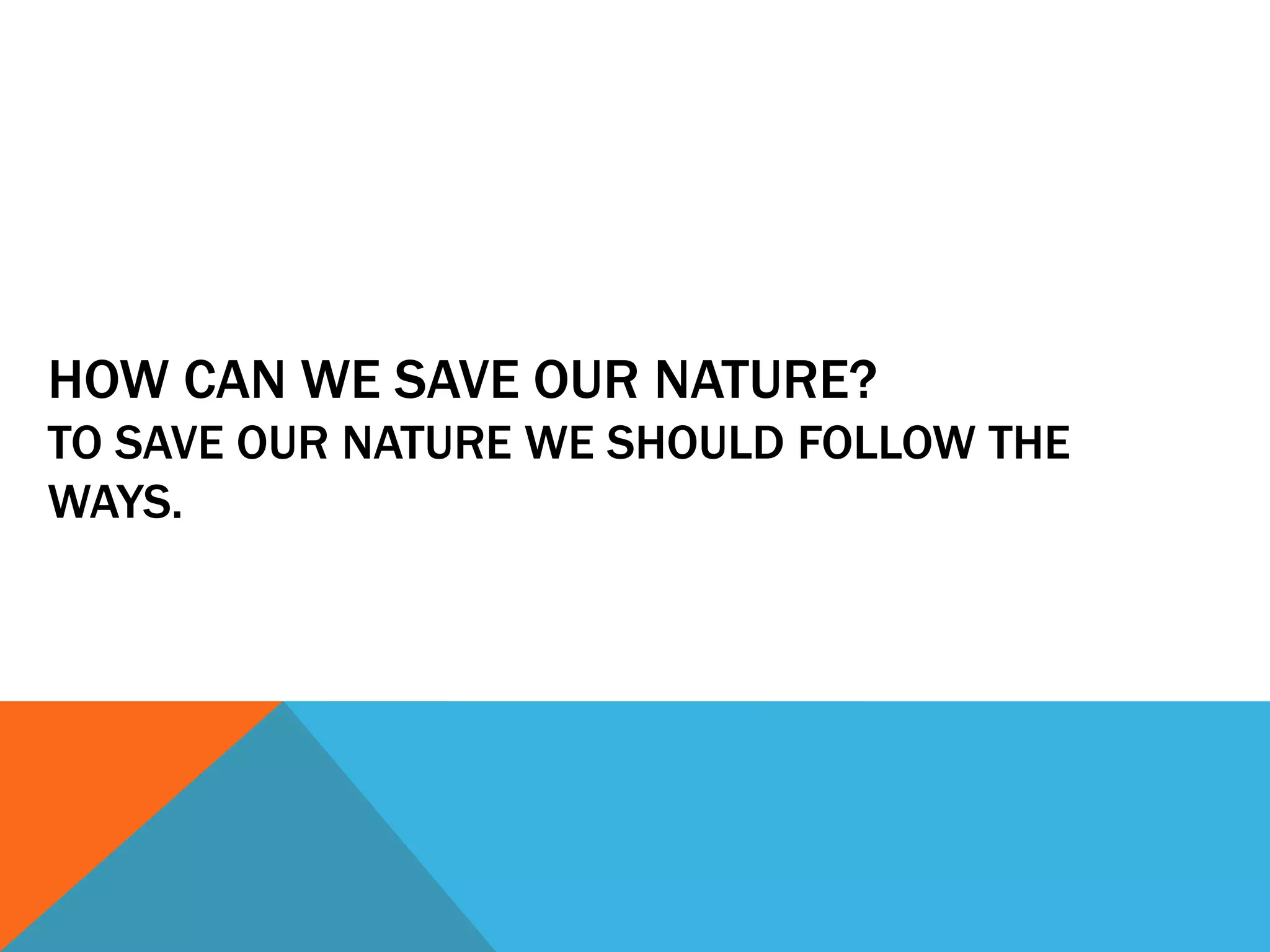 HOW CAN WE SAVE OUR NATURE?
TO SAVE OUR NATURE WE SHOULD FOLLOW THE WAYS.